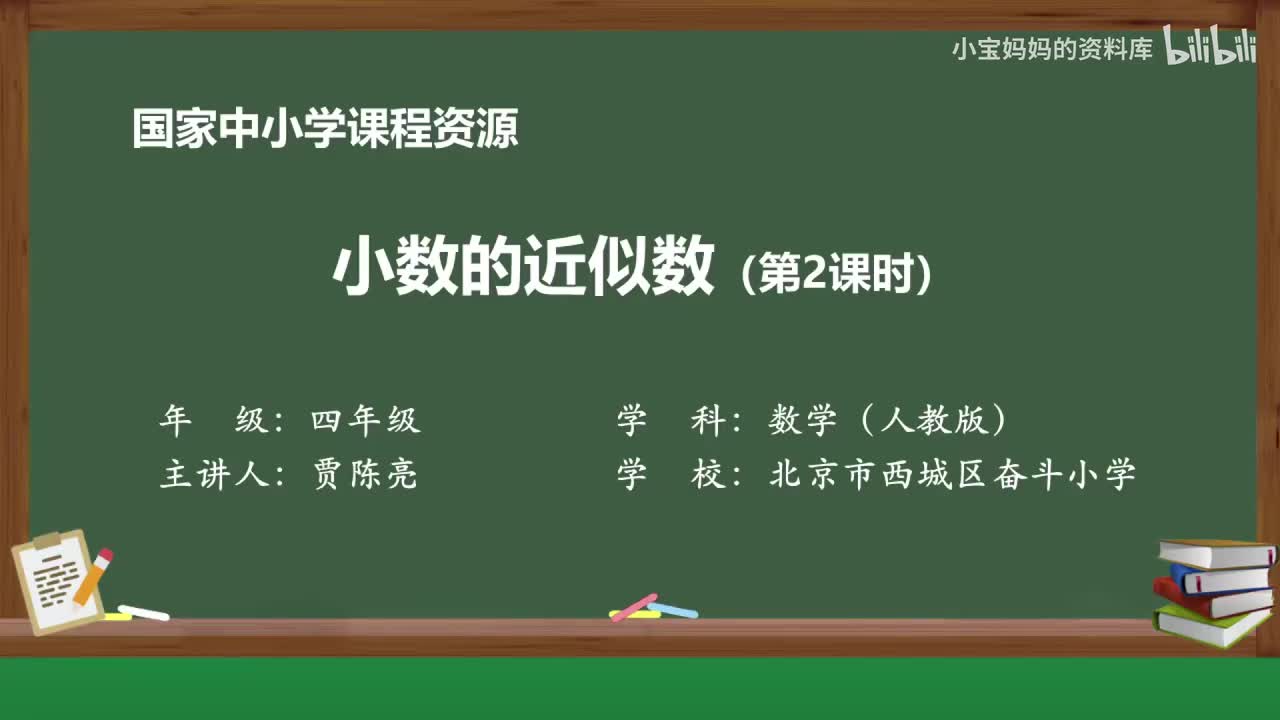 小宝妈妈的资料库 bilibili

国家中小学课程资源

小数的近似数（第2课时）

年　级：四年级
主讲人：贾陈亮

学　科：数学（人教版）
学　校：北京市西城区奋斗小学